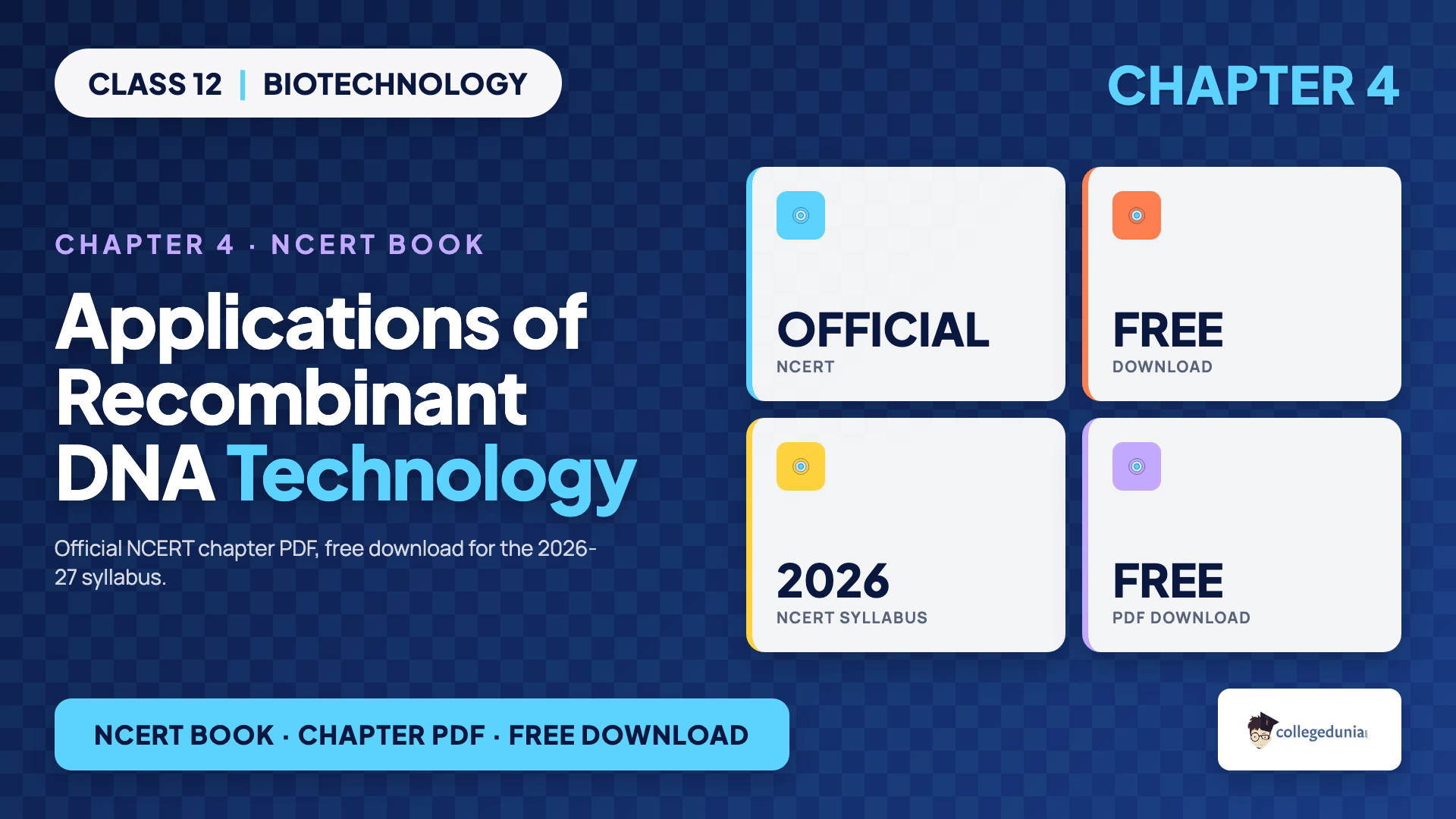 CLASS 12 | BIOTECHNOLOGY

CHAPTER 4

CHAPTER 4 · NCERT BOOK

Applications of Recombinant DNA Technology

Official NCERT chapter PDF, free download for the 2026-27 syllabus.

OFFICIAL
NCERT

FREE
DOWNLOAD

2026
NCERT SYLLABUS

FREE
PDF DOWNLOAD

NCERT BOOK · CHAPTER PDF · FREE DOWNLOAD

collegedunia